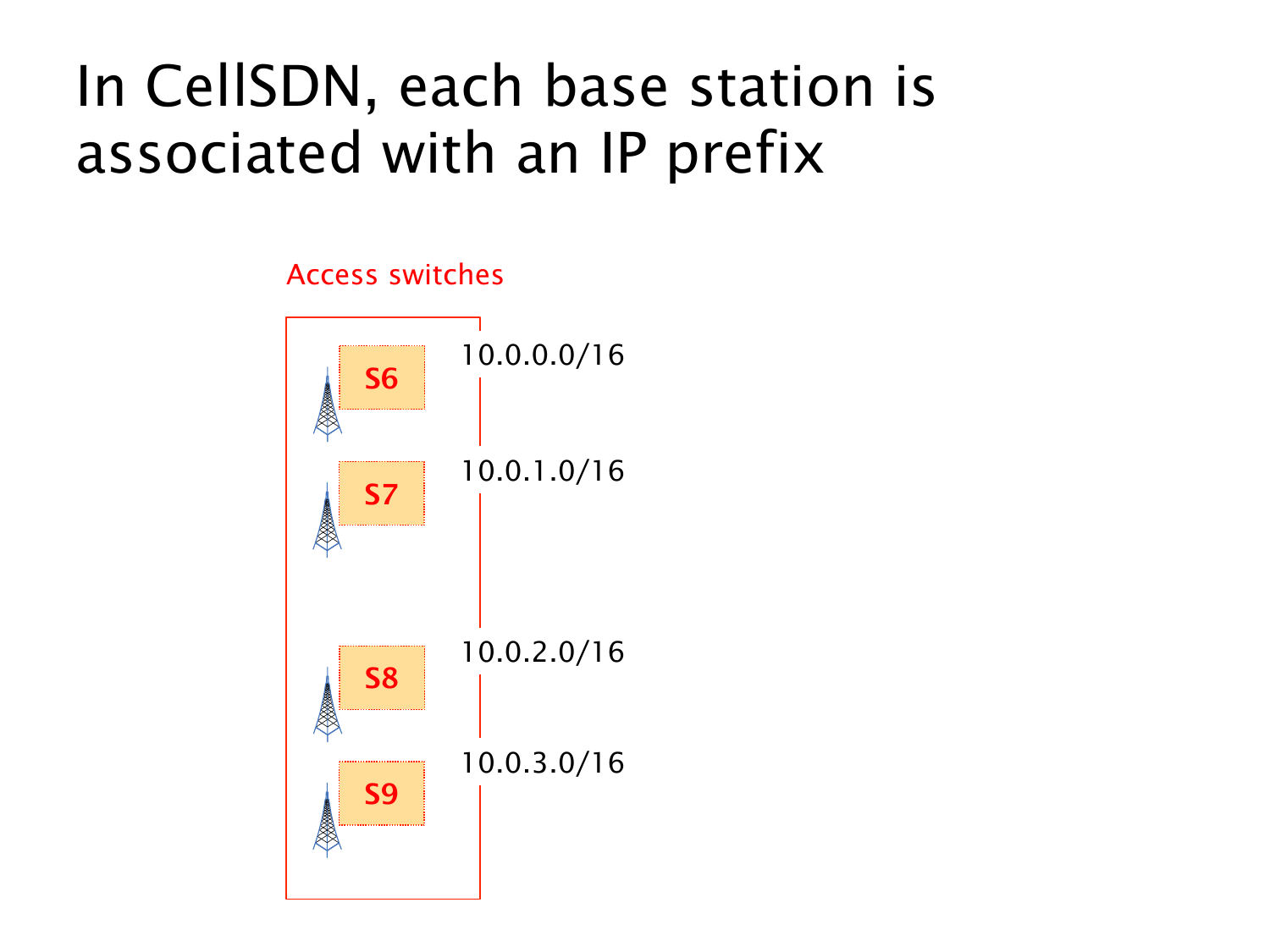 In CellSDN, each base station is associated with an IP prefix

Access switches

S6
10.0.0.0/16

S7
10.0.1.0/16

S8
10.0.2.0/16

S9
10.0.3.0/16